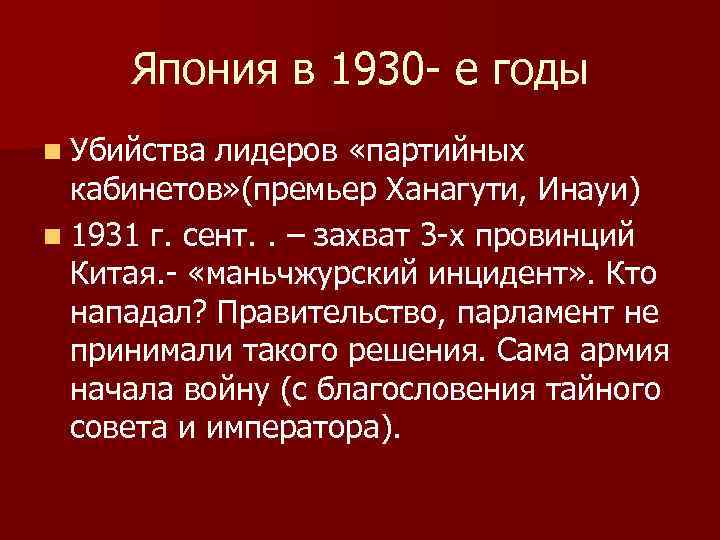 Япония в 1930- е годы

- Убийства лидеров «партийных кабинетов»(премьер Ханагути, Инауи)
- 1931 г. сент. . – захват 3-х провинций Китая.- «маньчжурский инцидент». Кто нападал? Правительство, парламент не принимали такого решения. Сама армия начала войну (с благословения тайного совета и императора).